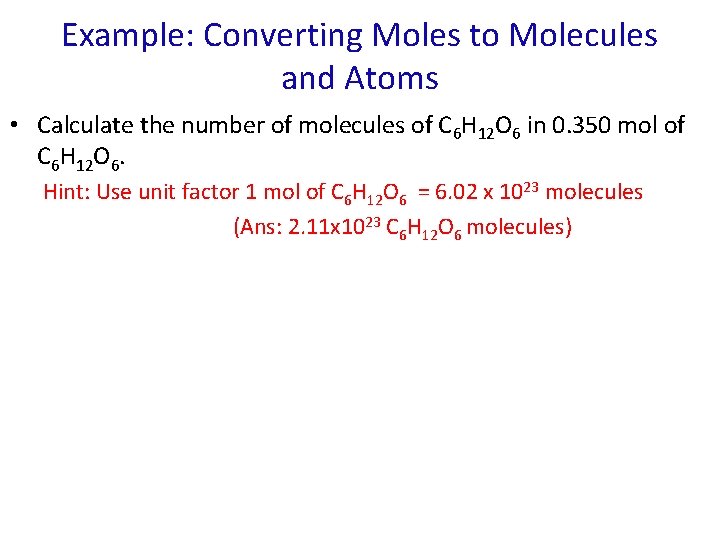 Example: Converting Moles to Molecules and Atoms

• Calculate the number of molecules of $C_6H_{12}O_6$ in 0.350 mol of $C_6H_{12}O_6$.

Hint: Use unit factor 1 mol of $C_6H_{12}O_6$ = 6.02 x $10^{23}$ molecules

(Ans: 2.11x$10^{23}$ $C_6H_{12}O_6$ molecules)